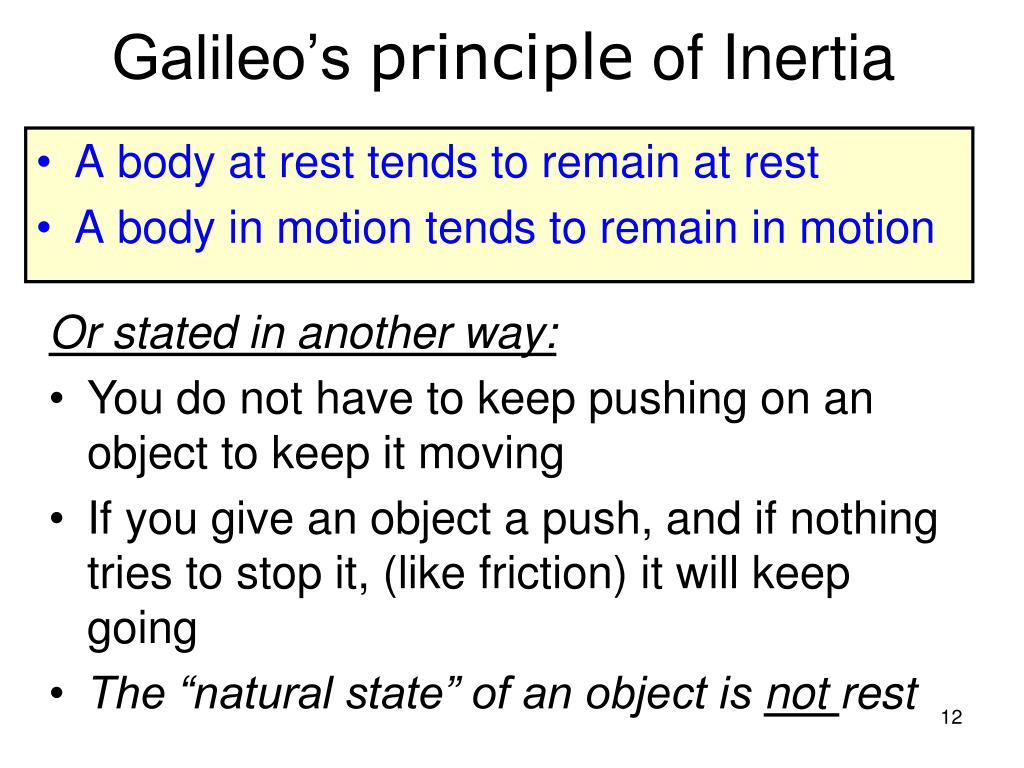 Galileo’s principle of Inertia

• A body at rest tends to remain at rest
• A body in motion tends to remain in motion

Or stated in another way:
• You do not have to keep pushing on an object to keep it moving
• If you give an object a push, and if nothing tries to stop it, (like friction) it will keep going
• The “natural state” of an object is not rest

12